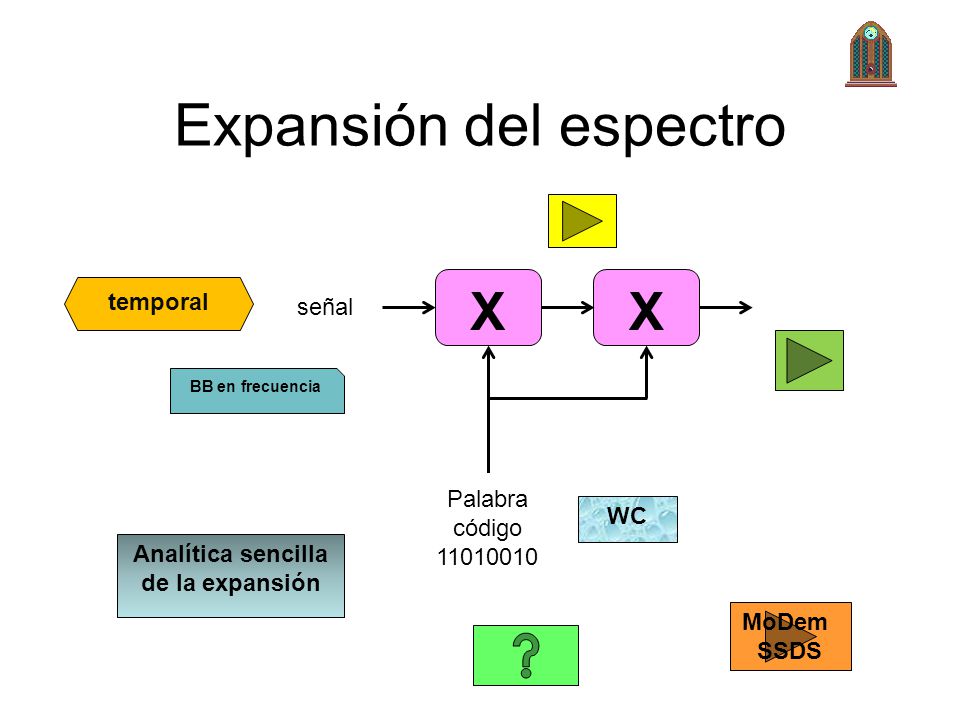 Expansión del espectro

temporal

señal

X

X

BB en frecuencia

Palabra código 11010010

WC

Analítica sencilla de la expansión

?

MoDem SSDS